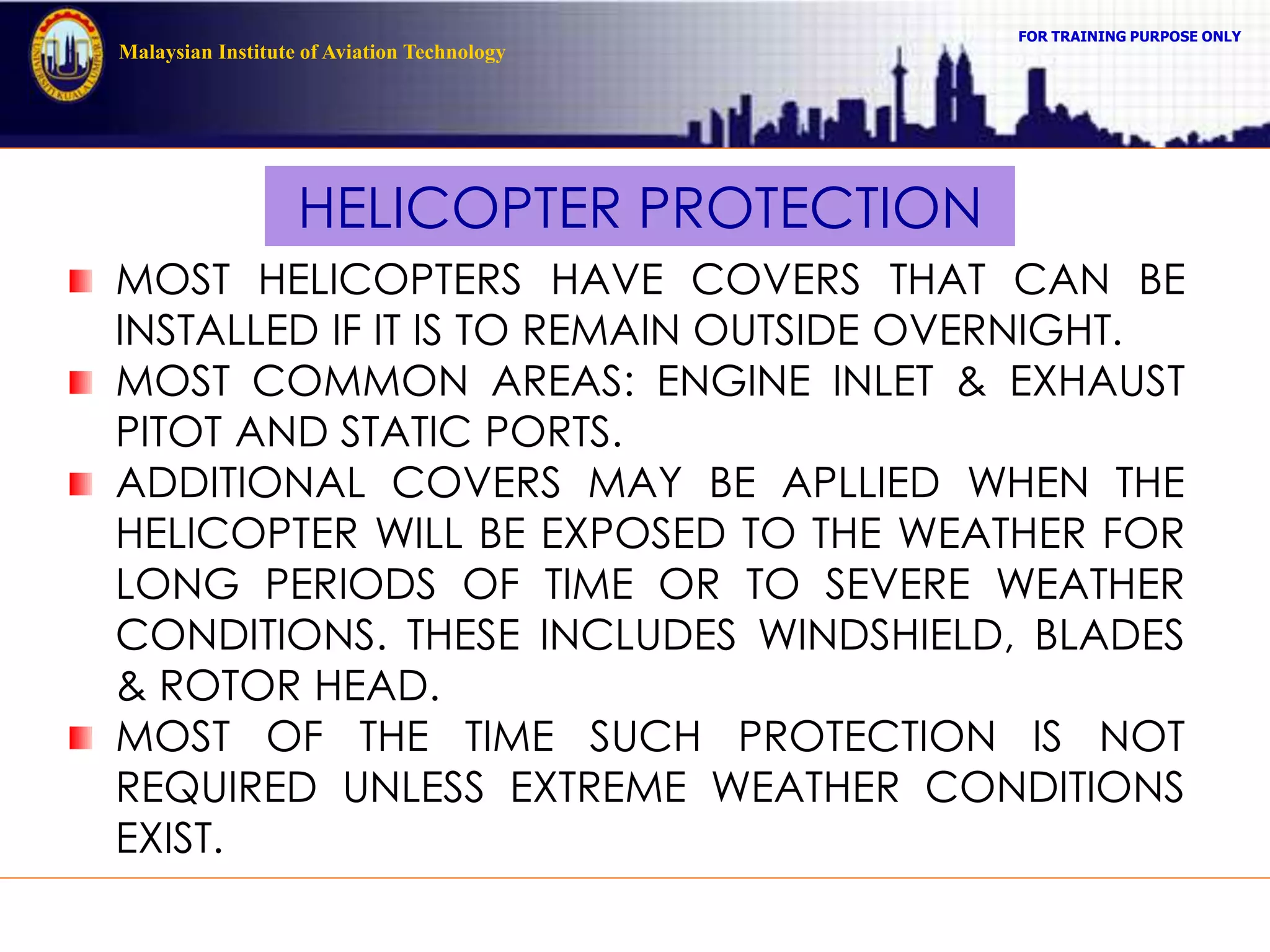 UNIVERSITI KUALA LUMPUR

Malaysian Institute of Aviation Technology

FOR TRAINING PURPOSE ONLY

HELICOPTER PROTECTION

MOST HELICOPTERS HAVE COVERS THAT CAN BE INSTALLED IF IT IS TO REMAIN OUTSIDE OVERNIGHT.

MOST COMMON AREAS: ENGINE INLET & EXHAUST PITOT AND STATIC PORTS.

ADDITIONAL COVERS MAY BE APLLIED WHEN THE HELICOPTER WILL BE EXPOSED TO THE WEATHER FOR LONG PERIODS OF TIME OR TO SEVERE WEATHER CONDITIONS. THESE INCLUDES WINDSHIELD, BLADES & ROTOR HEAD.

MOST OF THE TIME SUCH PROTECTION IS NOT REQUIRED UNLESS EXTREME WEATHER CONDITIONS EXIST.